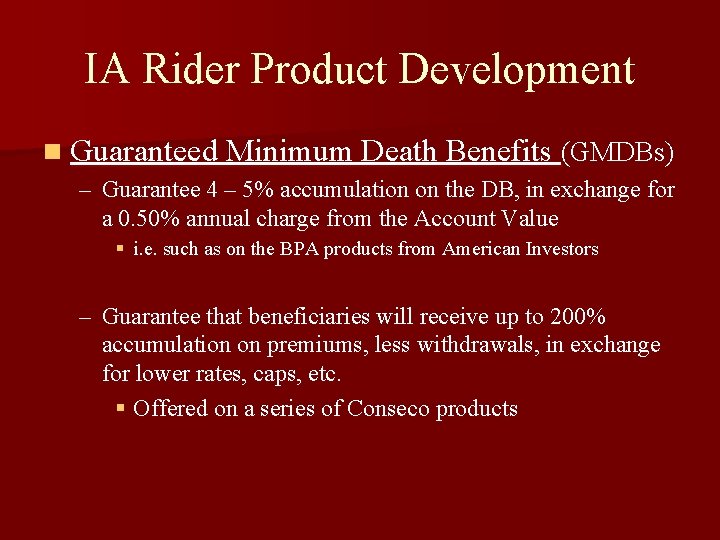 IA Rider Product Development

Guaranteed Minimum Death Benefits (GMDBs)

– Guarantee 4 – 5% accumulation on the DB, in exchange for a 0.50% annual charge from the Account Value

i.e. such as on the BPA products from American Investors

– Guarantee that beneficiaries will receive up to 200% accumulation on premiums, less withdrawals, in exchange for lower rates, caps, etc.

Offered on a series of Conseco products